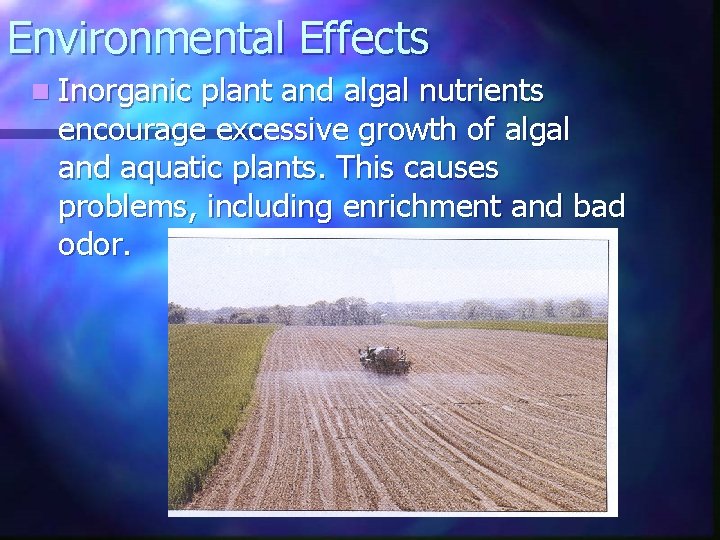 Environmental Effects

Inorganic plant and algal nutrients encourage excessive growth of algal and aquatic plants. This causes problems, including enrichment and bad odor.